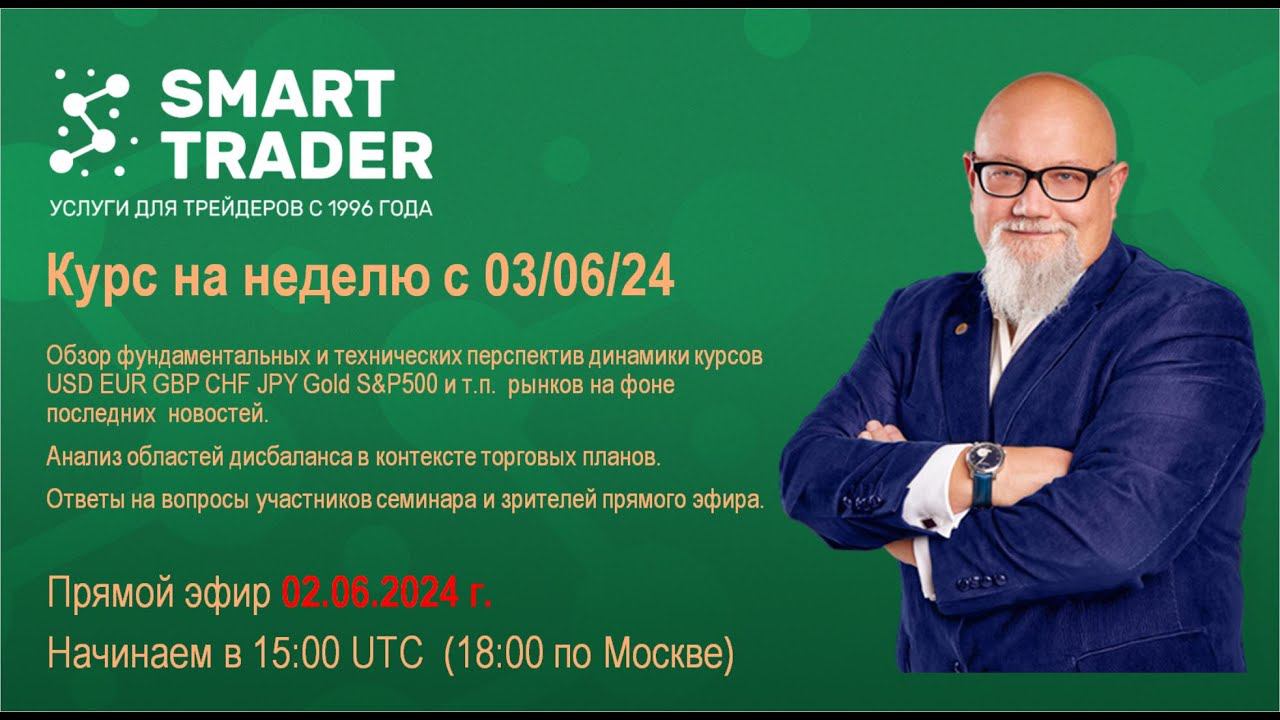 SMART TRADER
УСЛУГИ ДЛЯ ТРЕЙДЕРОВ С 1996 ГОДА

Курс на неделю с 03/06/24

Обзор фундаментальных и технических перспектив динамики курсов USD EUR GBP CHF JPY Gold S&P500 и т.п. рынков на фоне последних новостей.

Анализ областей дисбаланса в контексте торговых планов.

Ответы на вопросы участников семинара и зрителей прямого эфира.

Прямой эфир 02.06.2024 г.

Начинаем в 15:00 UTC (18:00 по Москве)